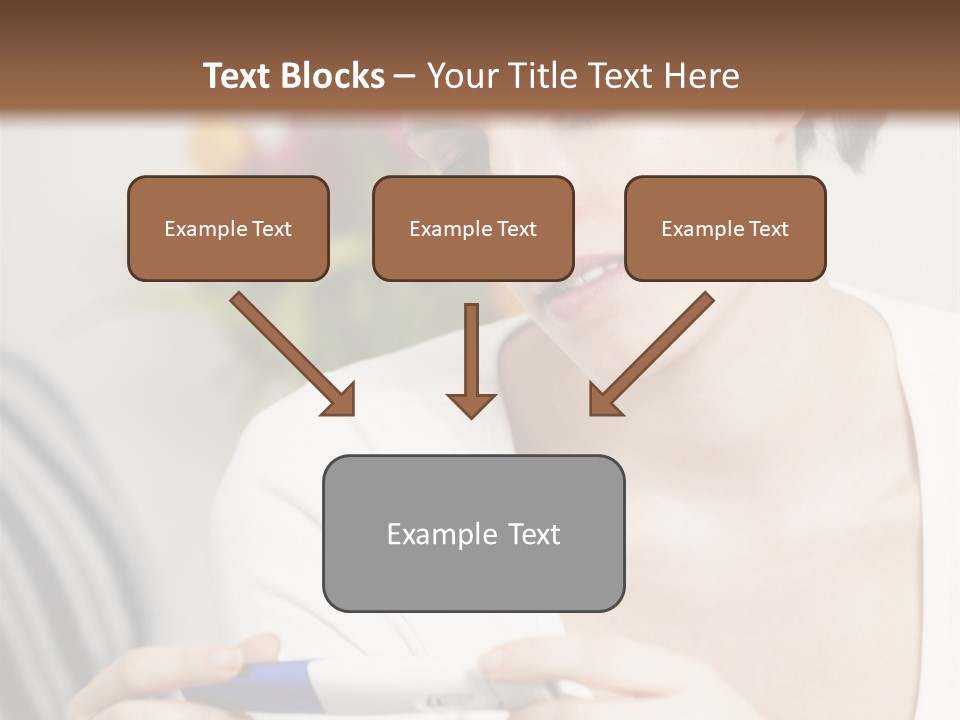 Text Blocks – Your Title Text Here

Example Text

Example Text

Example Text

Example Text